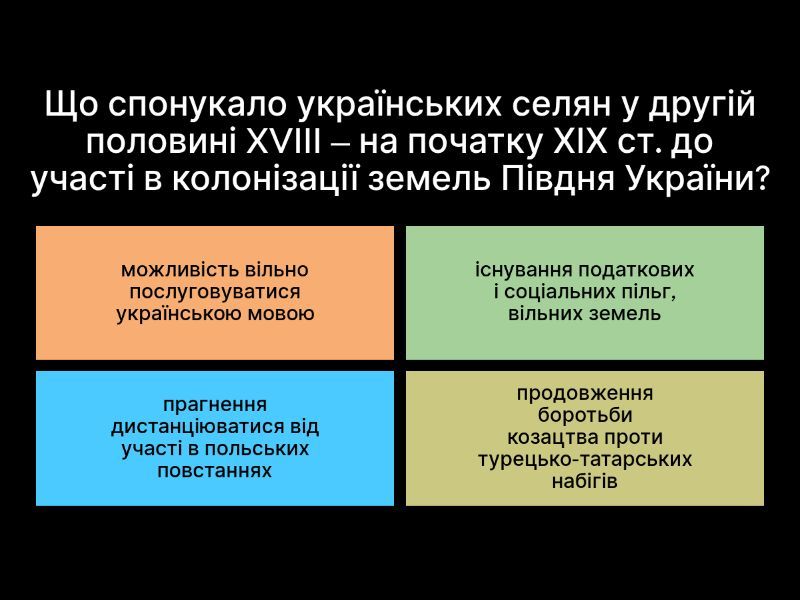 Що спонукало українських селян у другій половині XVIII – на початку XIX ст. до участі в колонізації земель Півдня України?

можливість вільно послуговуватися українською мовою

існування податкових і соціальних пільг, вільних земель

прагнення дистанціюватися від участі в польських повстаннях

продовження боротьби козацтва проти турецько-татарських набігів